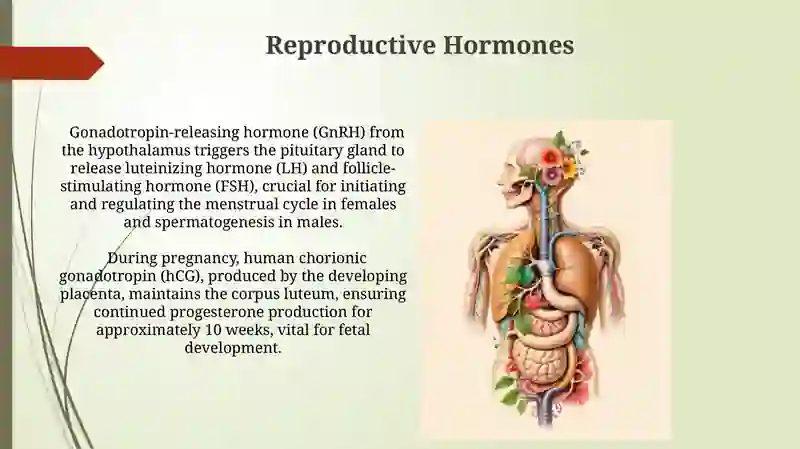 Reproductive Hormones

Gonadotropin-releasing hormone (GnRH) from the hypothalamus triggers the pituitary gland to release luteinizing hormone (LH) and follicle-stimulating hormone (FSH), crucial for initiating and regulating the menstrual cycle in females and spermatogenesis in males.

During pregnancy, human chorionic gonadotropin (hCG), produced by the developing placenta, maintains the corpus luteum, ensuring continued progesterone production for approximately 10 weeks, vital for fetal development.